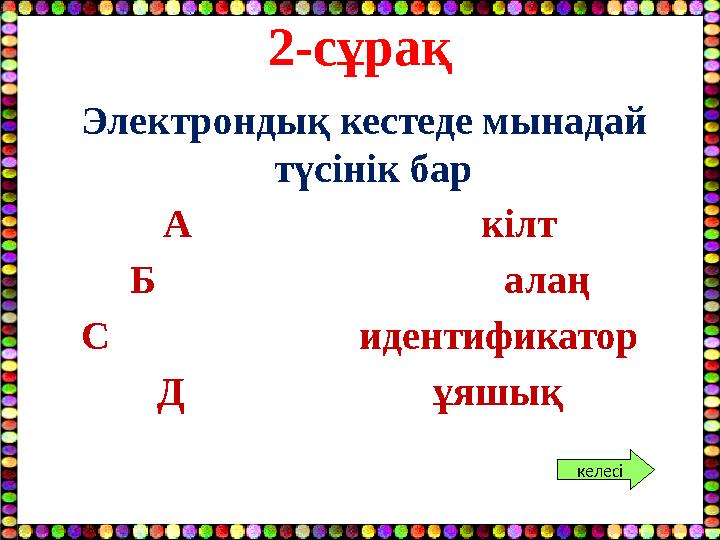 2-сұрақ

Электрондық кестеде мынадай түсінік бар

А кілт

Б алаң

С идентификатор

Д ұяшық

келесі